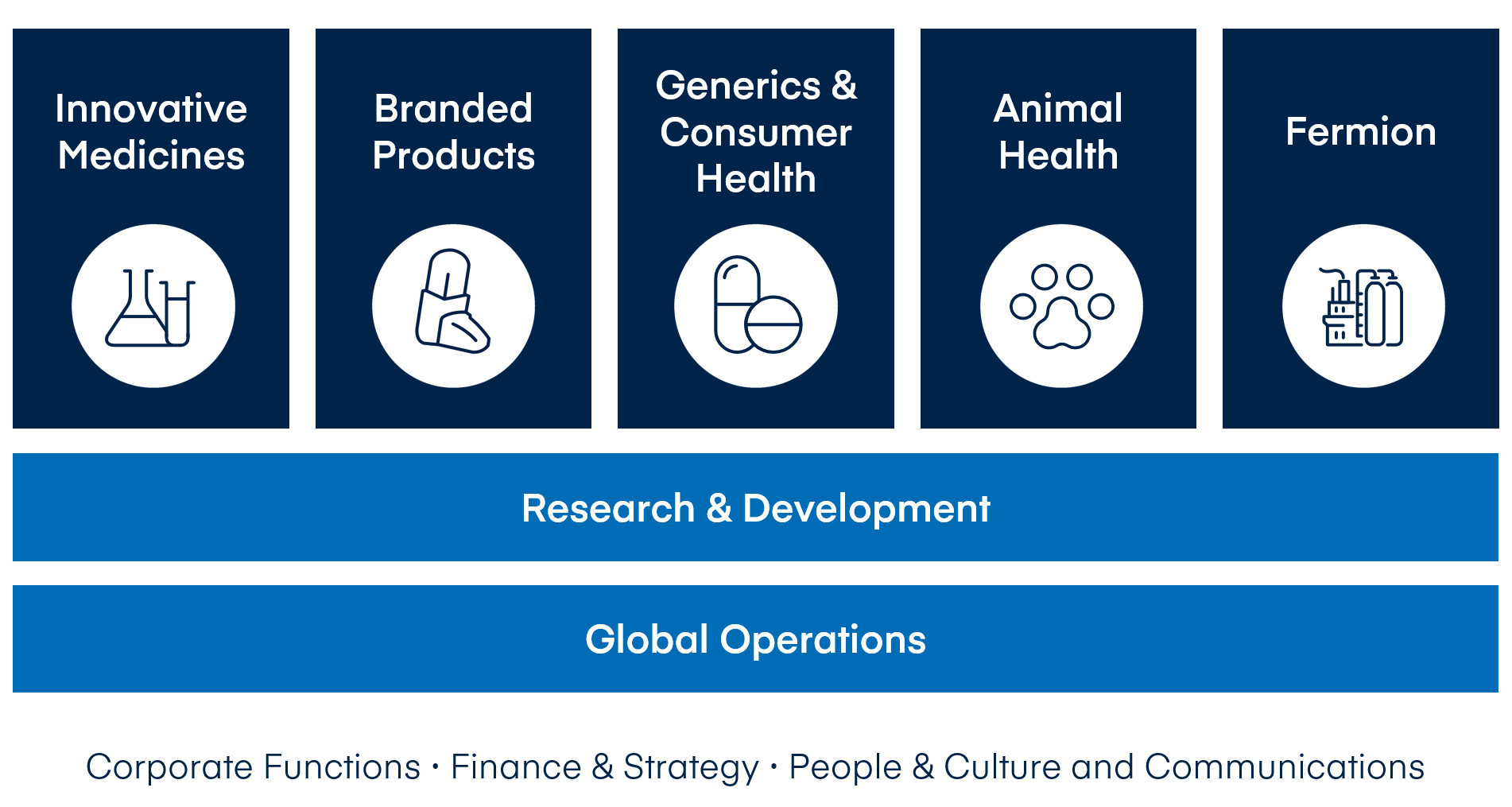 Innovative Medicines

Branded Products

Generics & Consumer Health

Animal Health

Fermion

Research & Development

Global Operations

Corporate Functions · Finance & Strategy · People & Culture and Communications